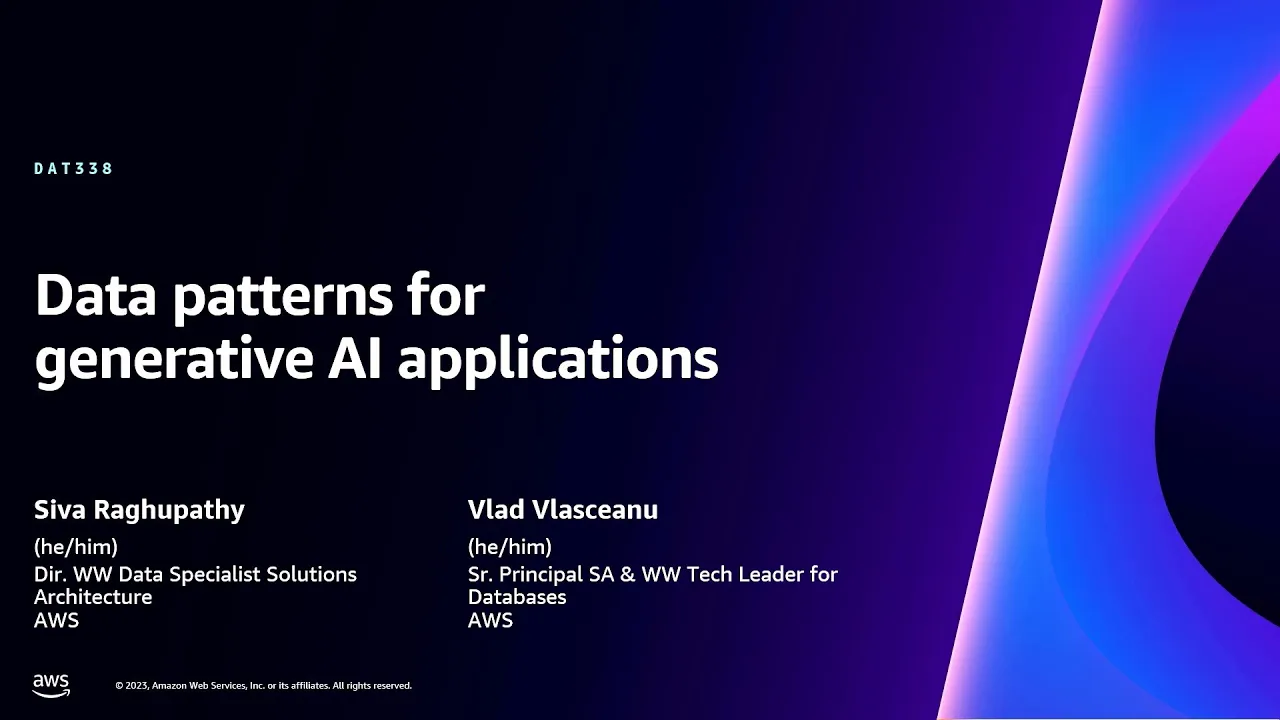 DAT338

Data patterns for generative AI applications

Siva Raghupathy
(he/him)
Dir. WW Data Specialist Solutions Architecture
AWS

Vlad Vlasceanu
(he/him)
Sr. Principal SA & WW Tech Leader for Databases
AWS

aws

© 2023, Amazon Web Services, Inc. or its affiliates. All rights reserved.